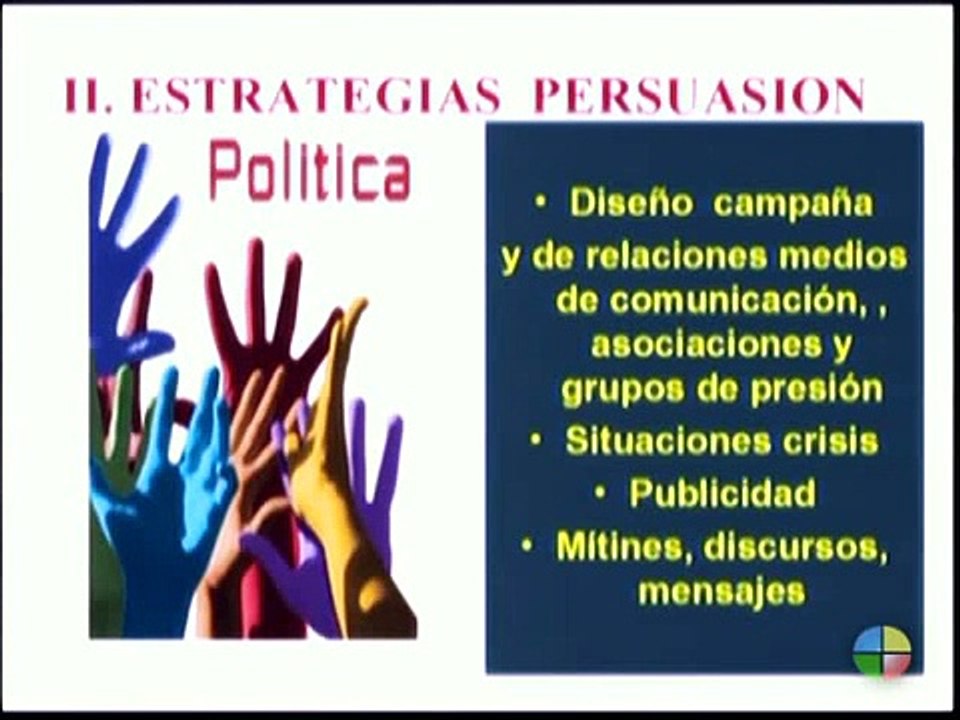 II. ESTRATEGIAS PERSUASION

Politica

• Diseño campaña y de relaciones medios de comunicación, , asociaciones y grupos de presión
• Situaciones crisis
• Publicidad
• Mítines, discursos, mensajes